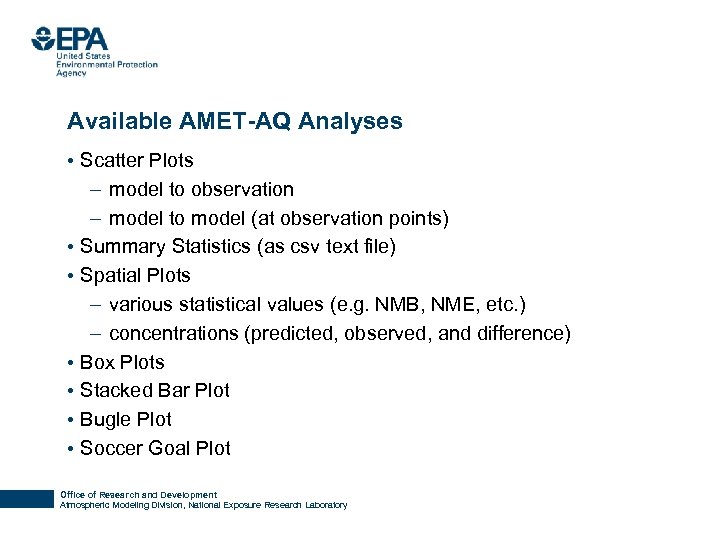 EPA
United States
Environmental Protection
Agency

Available AMET-AQ Analyses

• Scatter Plots
– model to observation
– model to model (at observation points)
• Summary Statistics (as csv text file)
• Spatial Plots
– various statistical values (e.g. NMB, NME, etc.)
– concentrations (predicted, observed, and difference)
• Box Plots
• Stacked Bar Plot
• Bugle Plot
• Soccer Goal Plot

Office of Research and Development
Atmospheric Modeling Division, National Exposure Research Laboratory